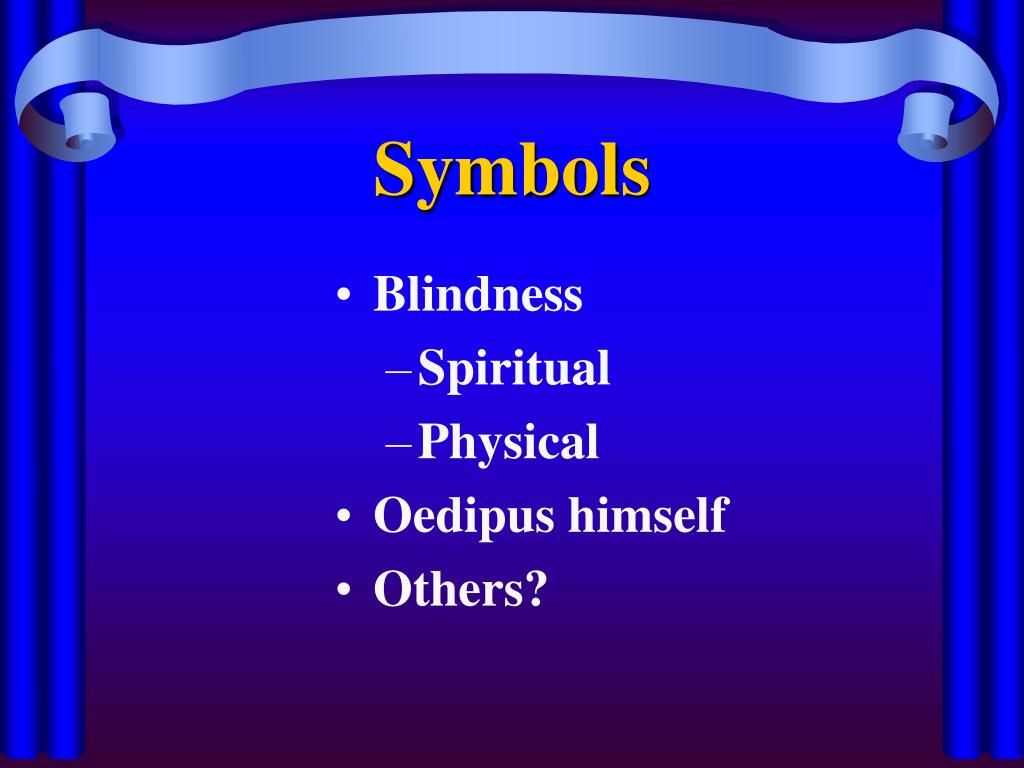 Symbols

• Blindness
  – Spiritual
  – Physical
• Oedipus himself
• Others?